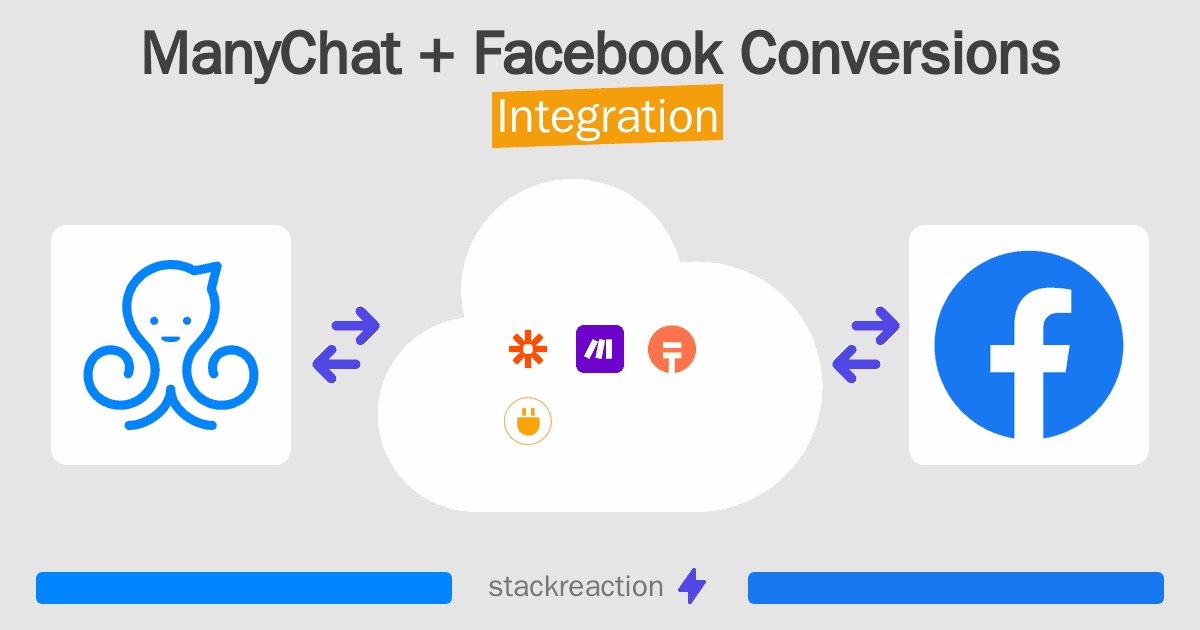 ManyChat + Facebook Conversions
Integration

stackreaction